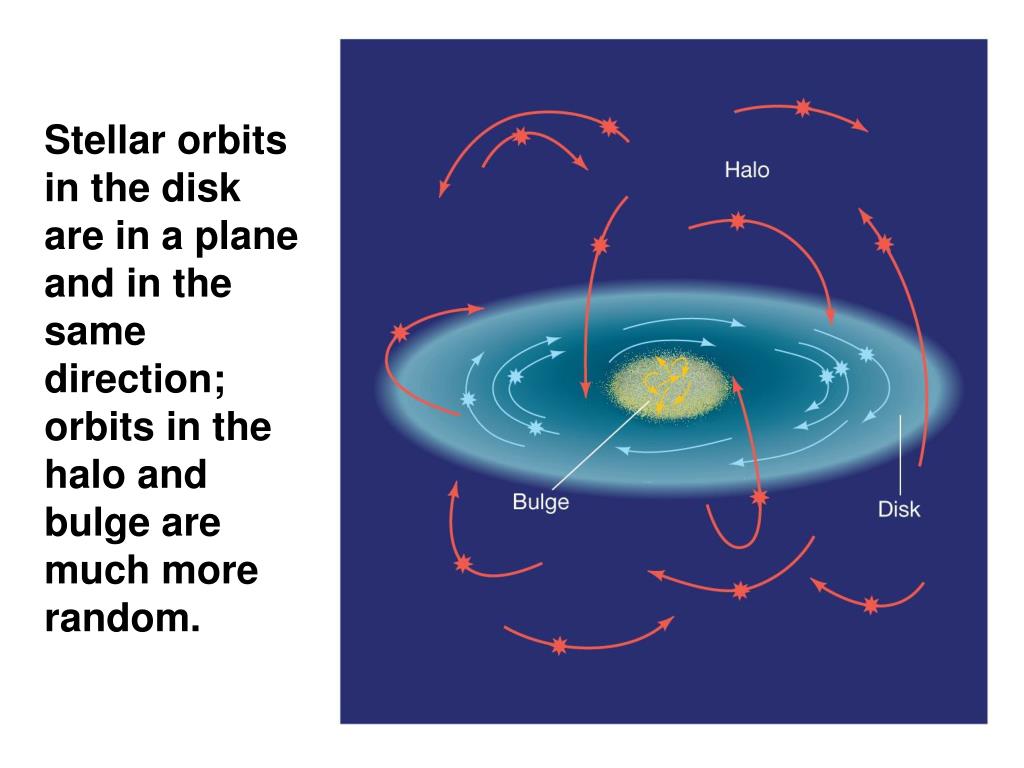 Stellar orbits in the disk are in a plane and in the same direction; orbits in the halo and bulge are much more random.

Halo

Bulge

Disk